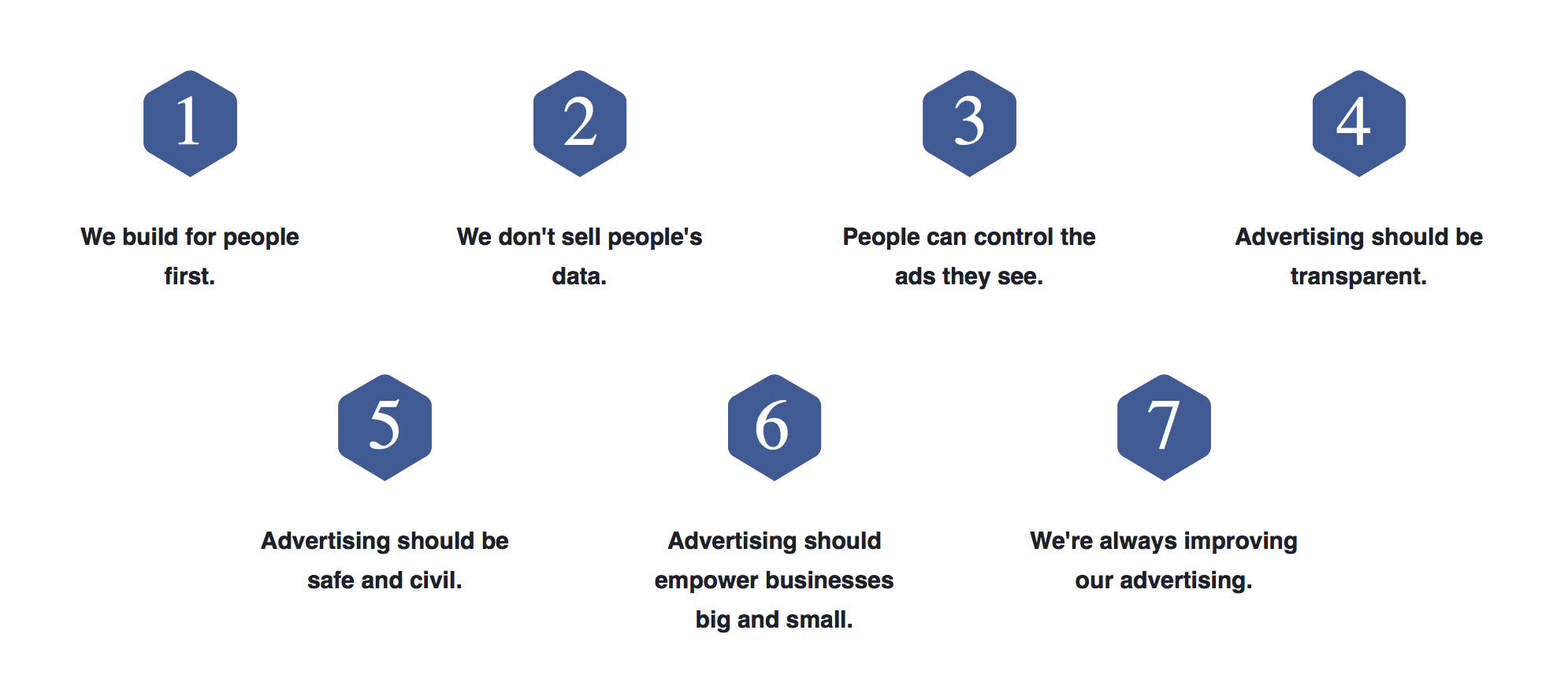 1

We build for people first.

2

We don't sell people's data.

3

People can control the ads they see.

4

Advertising should be transparent.

5

Advertising should be safe and civil.

6

Advertising should empower businesses big and small.

7

We're always improving our advertising.